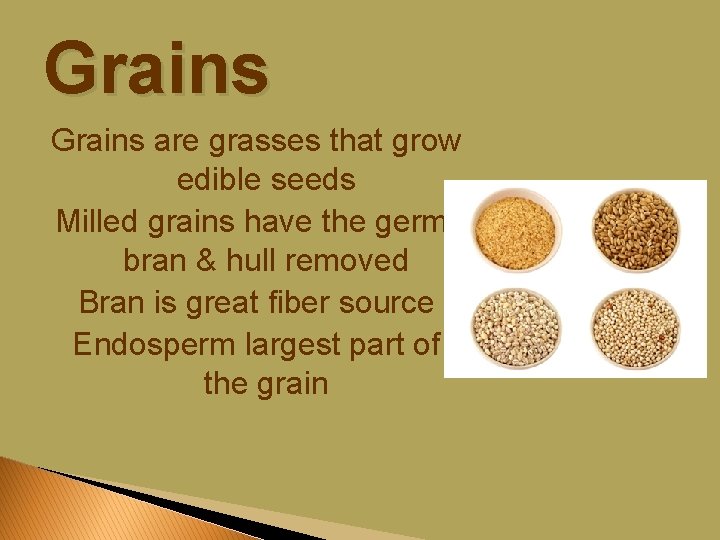 Grains

Grains are grasses that grow edible seeds

Milled grains have the germ bran & hull removed

Bran is great fiber source

Endosperm largest part of the grain